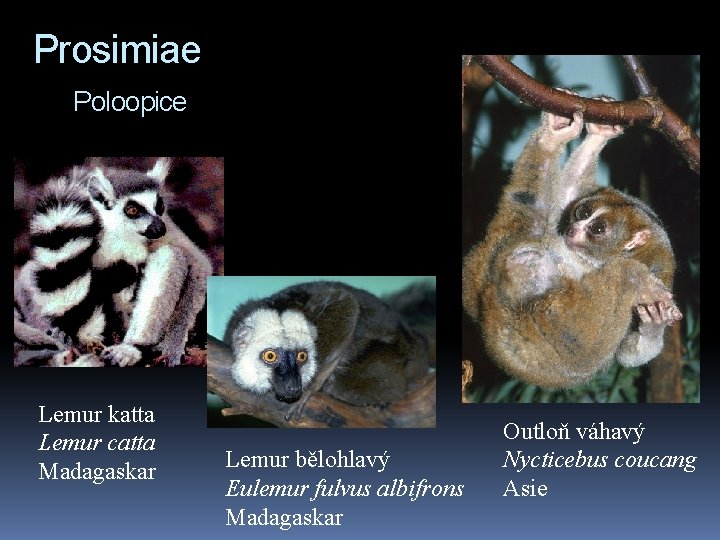 Prosimiae

Poloopice

Lemur katta
Lemur catta
Madagaskar

Lemur bělohlavý
Eulemur fulvus albifrons
Madagaskar

Outloň váhavý
Nycticebus coucang
Asie